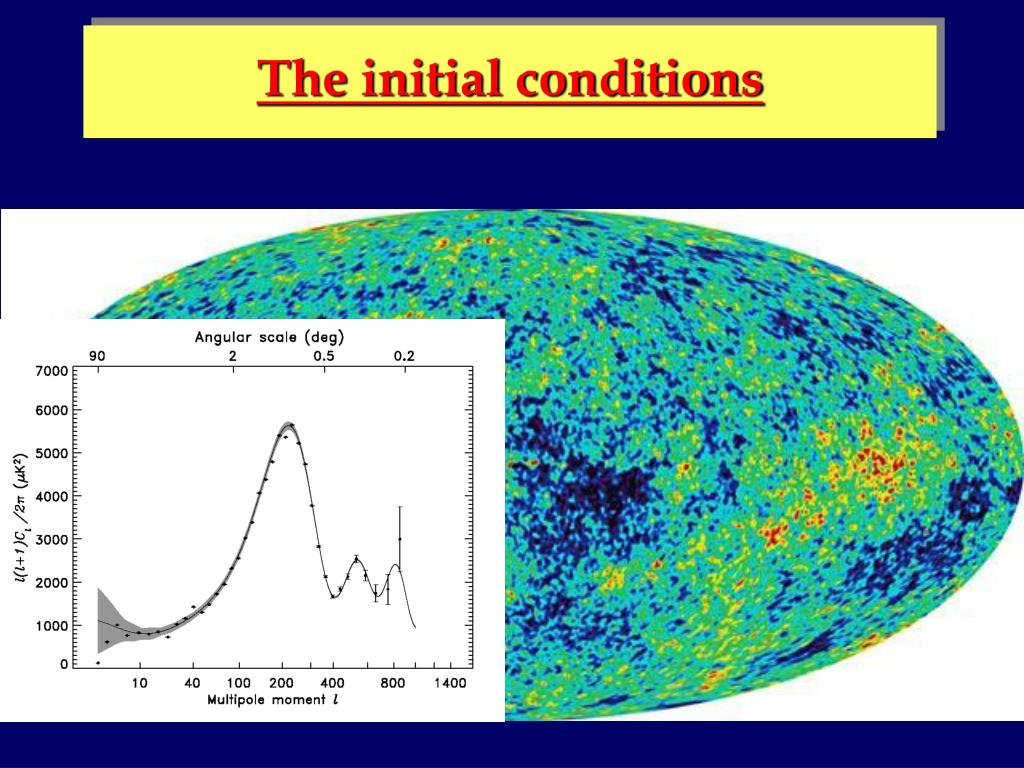 The initial conditions

Angular scale (deg)
90 2 0.5 0.2

7000
6000
5000
4000
3000
2000
1000
0

$l(l+1)C_l/2\pi$ ($\mu K^2$)

10 40 100 200 400 800 1400
Multipole moment $l$